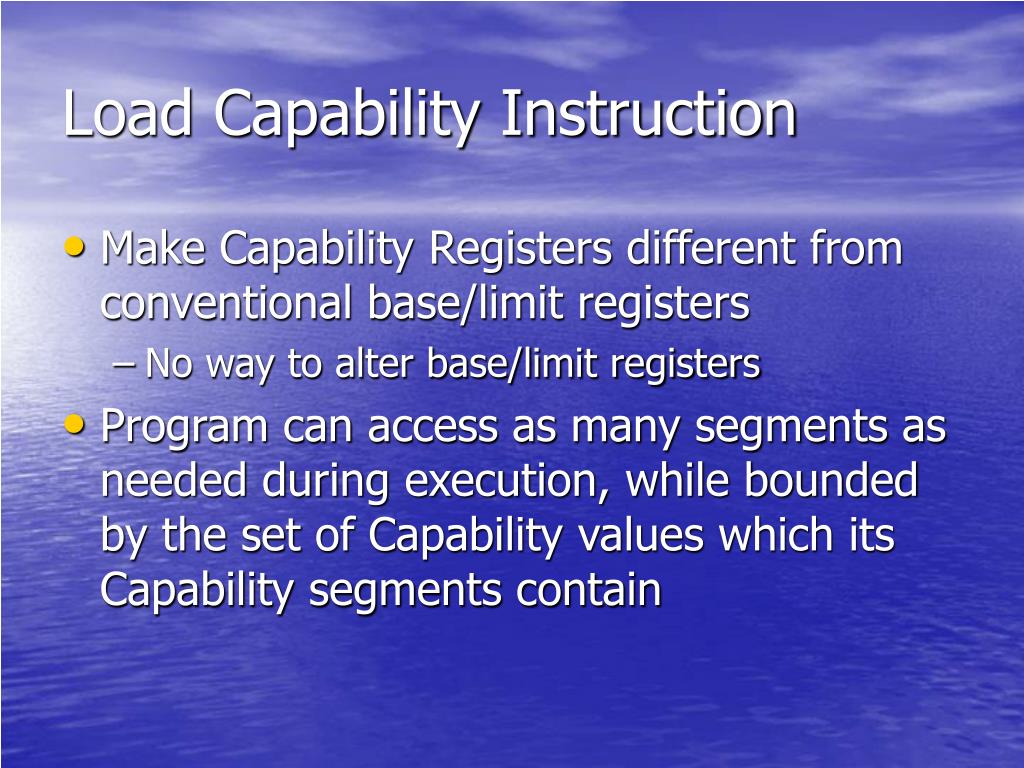 Load Capability Instruction

• Make Capability Registers different from conventional base/limit registers

– No way to alter base/limit registers

• Program can access as many segments as needed during execution, while bounded by the set of Capability values which its Capability segments contain